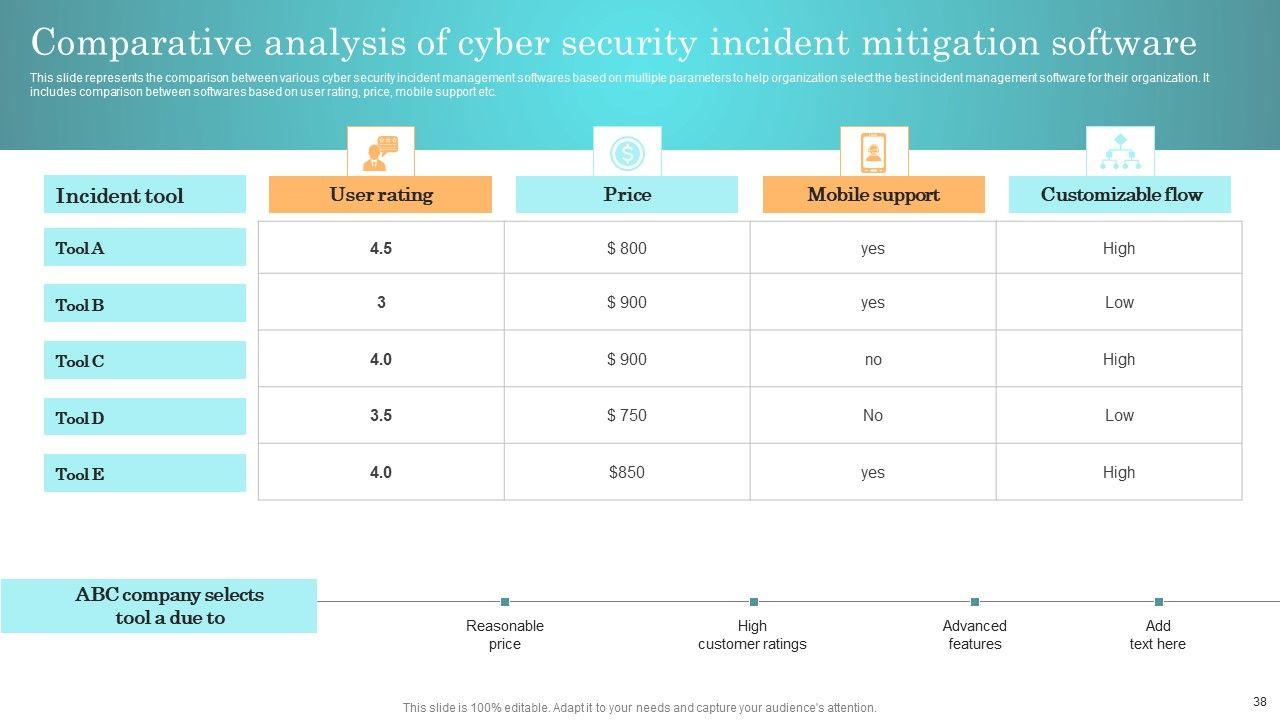 Comparative analysis of cyber security incident mitigation software

This slide represents the comparison between various cyber security incident management softwares based on multiple parameters to help organization select the best incident management software for their organization. It includes comparison between softwares based on user rating, price, mobile support etc.

| Incident tool | User rating | Price | Mobile support | Customizable flow |
|---|---|---|---|---|
| Tool A | 4.5 | $ 800 | yes | High |
| Tool B | 3 | $ 900 | yes | Low |
| Tool C | 4.0 | $ 900 | no | High |
| Tool D | 3.5 | $ 750 | No | Low |
| Tool E | 4.0 | $850 | yes | High |

ABC company selects tool a due to

Reasonable price

High customer ratings

Advanced features

Add text here

This slide is 100% editable. Adapt it to your needs and capture your audience's attention.

38